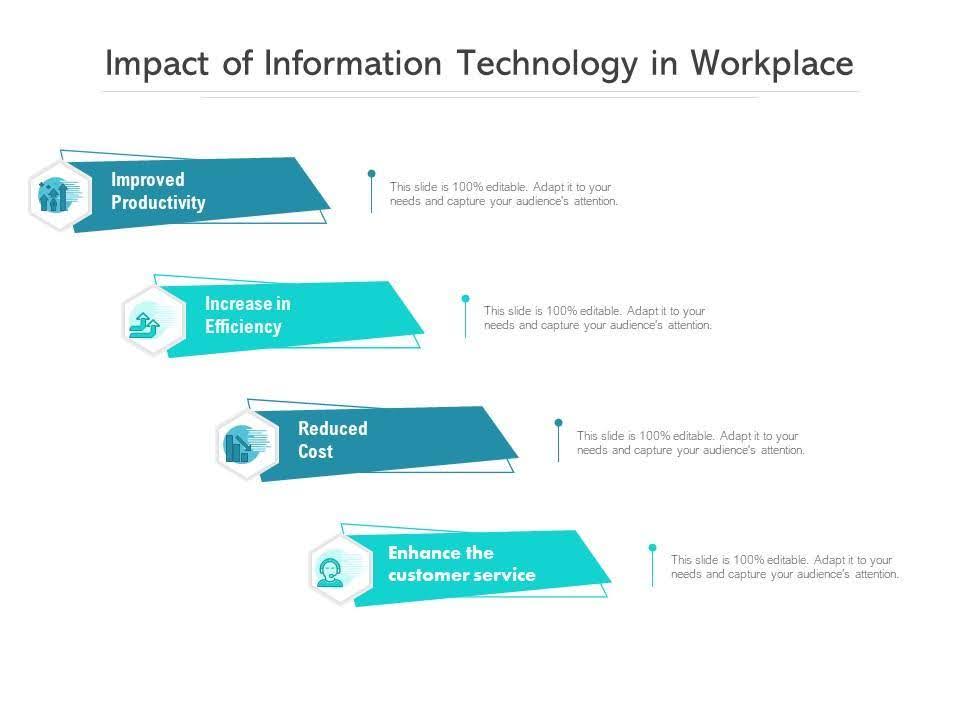 Impact of Information Technology in Workplace

Improved Productivity

This slide is 100% editable. Adapt it to your needs and capture your audience's attention.

Increase in Efficiency

This slide is 100% editable. Adapt it to your needs and capture your audience's attention.

Reduced Cost

This slide is 100% editable. Adapt it to your needs and capture your audience's attention.

Enhance the customer service

This slide is 100% editable. Adapt it to your needs and capture your audience's attention.